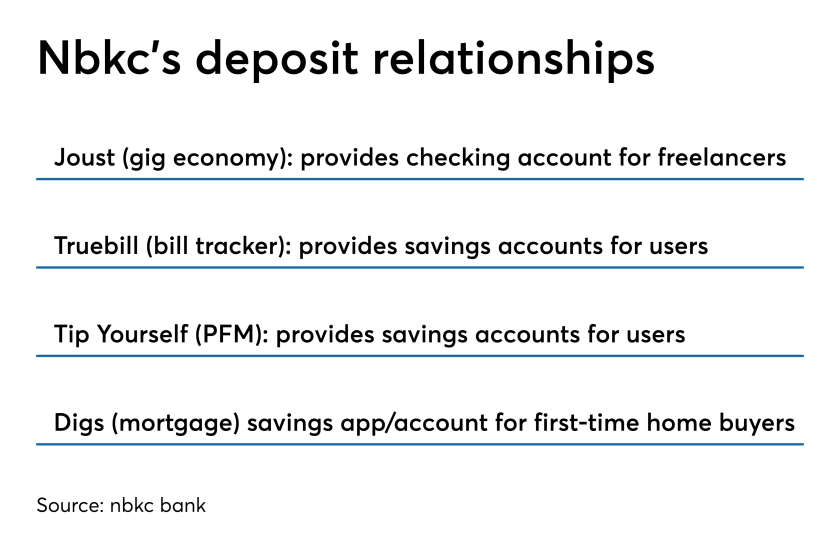 Nbkc's deposit relationships

Joust (gig economy): provides checking account for freelancers

Truebill (bill tracker): provides savings accounts for users

Tip Yourself (PFM): provides savings accounts for users

Digs (mortgage) savings app/account for first-time home buyers

Source: nbkc bank